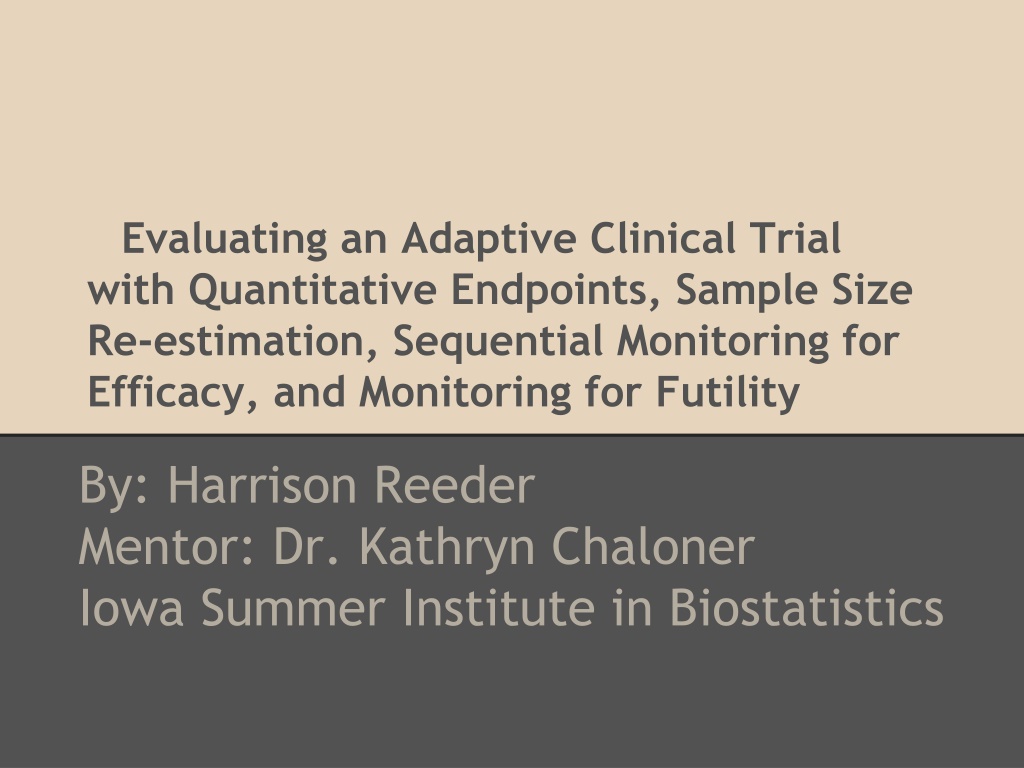 Evaluating an Adaptive Clinical Trial with Quantitative Endpoints, Sample Size Re-estimation, Sequential Monitoring for Efficacy, and Monitoring for Futility

By: Harrison Reeder
Mentor: Dr. Kathryn Chaloner
Iowa Summer Institute in Biostatistics